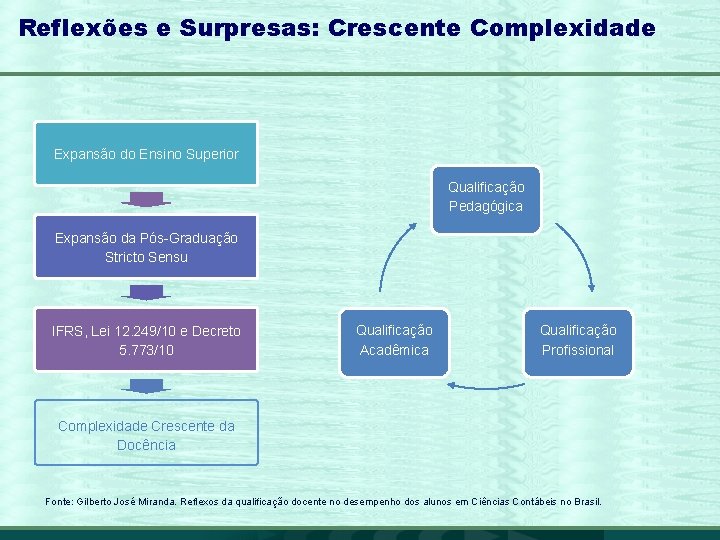 Reflexões e Surpresas: Crescente Complexidade

Expansão do Ensino Superior

Expansão da Pós-Graduação Stricto Sensu

IFRS, Lei 12.249/10 e Decreto 5.773/10

Complexidade Crescente da Docência

Qualificação Pedagógica

Qualificação Profissional

Qualificação Acadêmica

Fonte: Gilberto José Miranda. Reflexos da qualificação docente no desempenho dos alunos em Ciências Contábeis no Brasil.